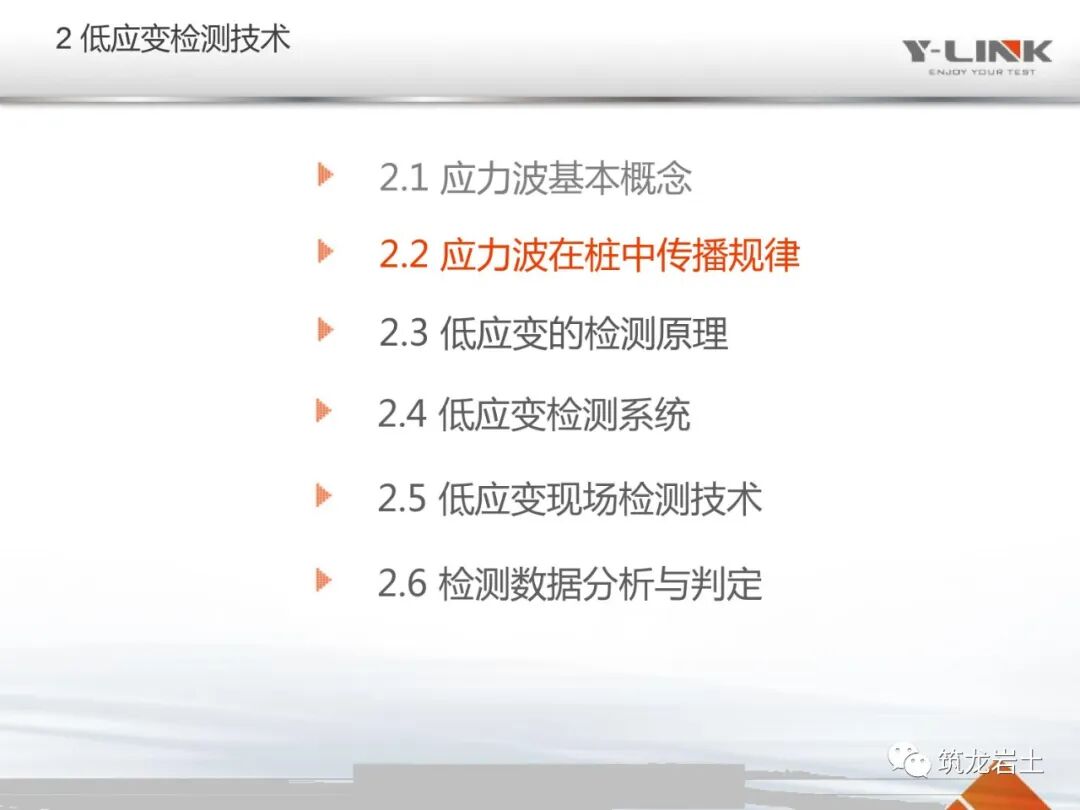 2 低应变检测技术

Y-LINK
ENJOY YOUR TEST

2.1 应力波基本概念

2.2 应力波在桩中传播规律

2.3 低应变的检测原理

2.4 低应变检测系统

2.5 低应变现场检测技术

2.6 检测数据分析与判定

筑龙岩土